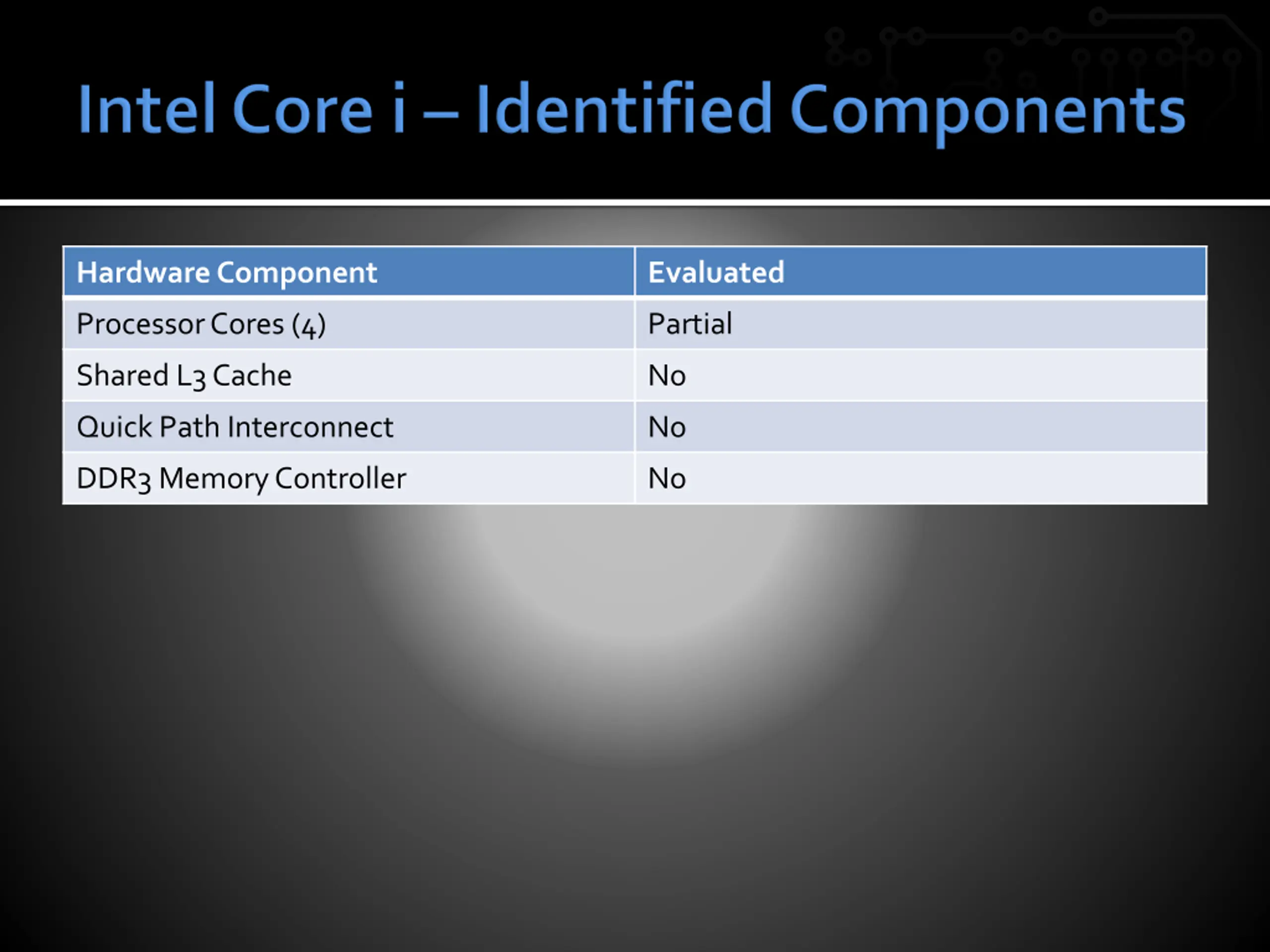 Intel Core i – Identified Components

| Hardware Component | Evaluated |
|---|---|
| Processor Cores (4) | Partial |
| Shared L3 Cache | No |
| Quick Path Interconnect | No |
| DDR3 Memory Controller | No |